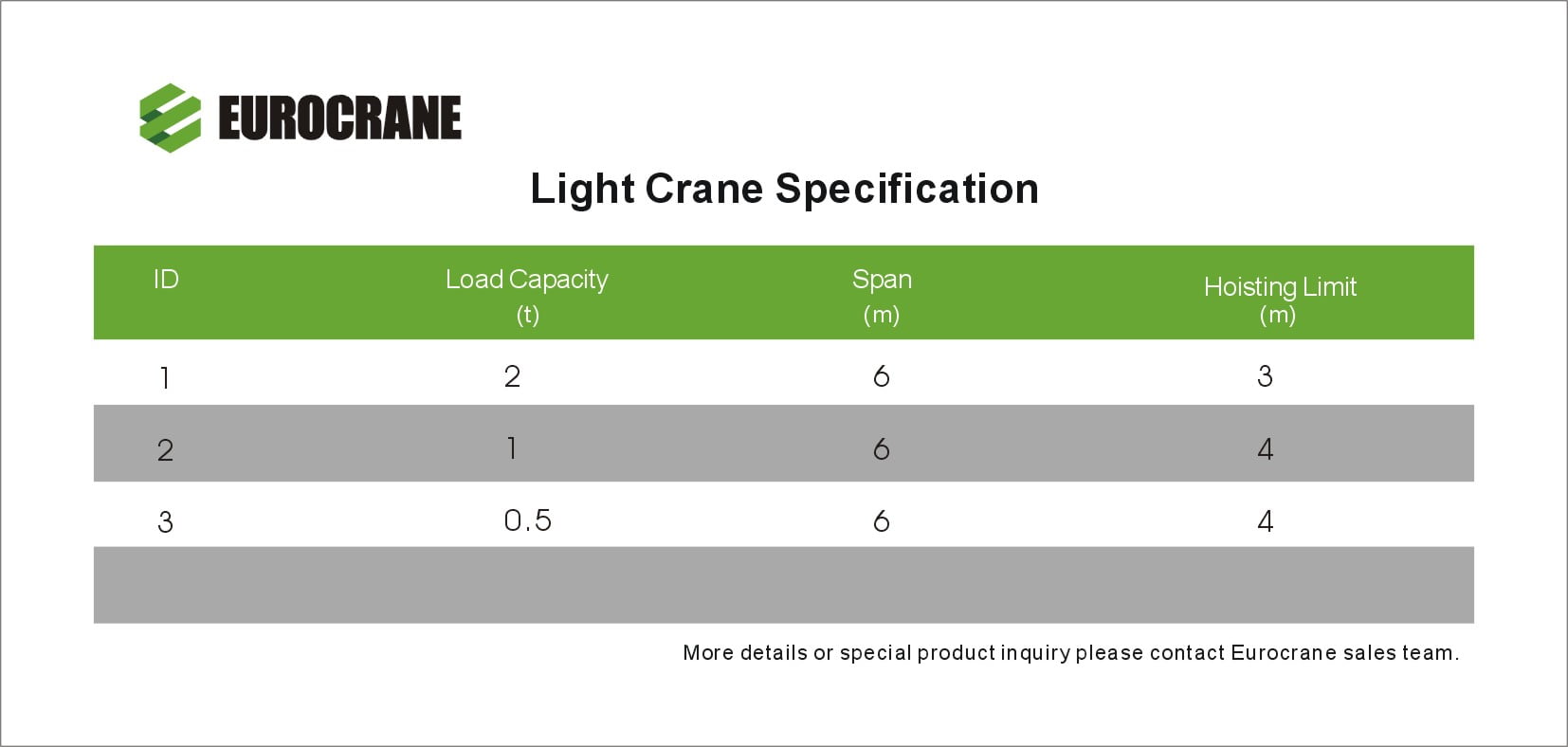 EUROCRANE

Light Crane Specification

| ID | Load Capacity (t) | Span (m) | Hoisting Limit (m) |
|---|---|---|---|
| 1 | 2 | 6 | 3 |
| 2 | 1 | 6 | 4 |
| 3 | 0.5 | 6 | 4 |
| | | | |

More details or special product inquiry please contact Eurocrane sales team.